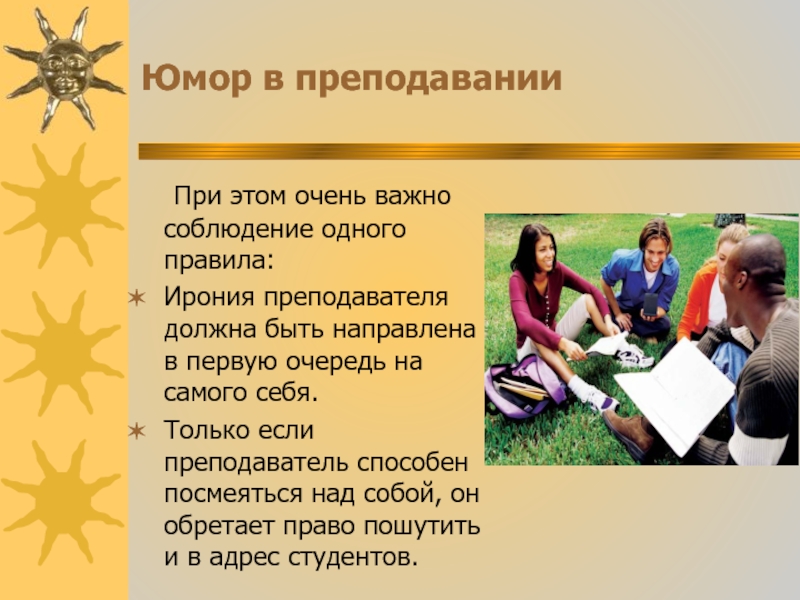 Юмор в преподавании

При этом очень важно соблюдение одного правила:

Ирония преподавателя должна быть направлена в первую очередь на самого себя.

Только если преподаватель способен посмеяться над собой, он обретает право пошутить и в адрес студентов.